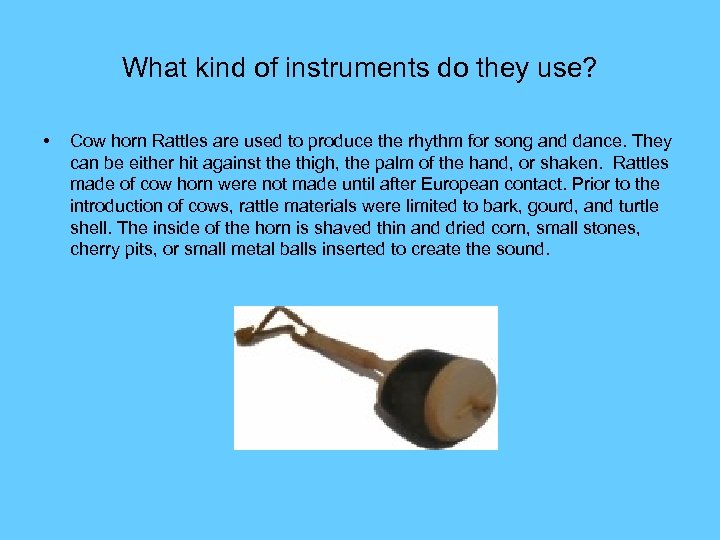 What kind of instruments do they use?

• Cow horn Rattles are used to produce the rhythm for song and dance. They can be either hit against the thigh, the palm of the hand, or shaken. Rattles made of cow horn were not made until after European contact. Prior to the introduction of cows, rattle materials were limited to bark, gourd, and turtle shell. The inside of the horn is shaved thin and dried corn, small stones, cherry pits, or small metal balls inserted to create the sound.